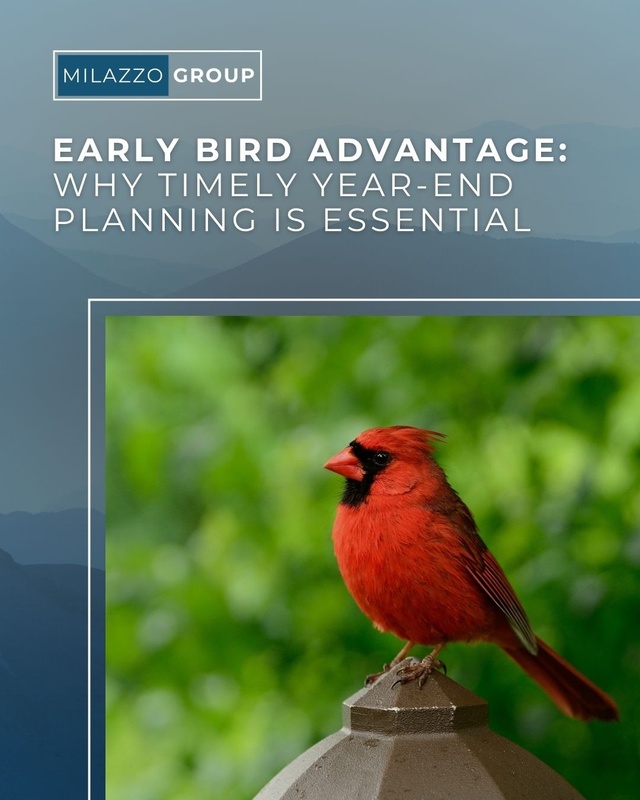 MILAZZO GROUP

EARLY BIRD ADVANTAGE:
WHY TIMELY YEAR-END PLANNING IS ESSENTIAL